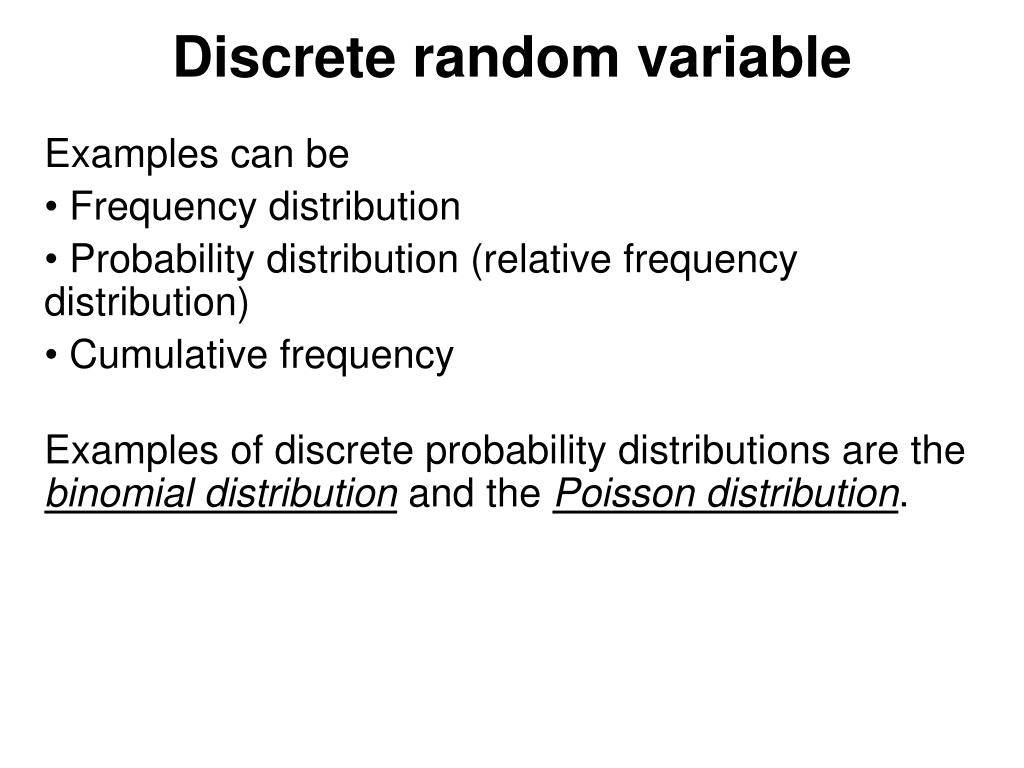 Discrete random variable

Examples can be
• Frequency distribution
• Probability distribution (relative frequency distribution)
• Cumulative frequency

Examples of discrete probability distributions are the binomial distribution and the Poisson distribution.